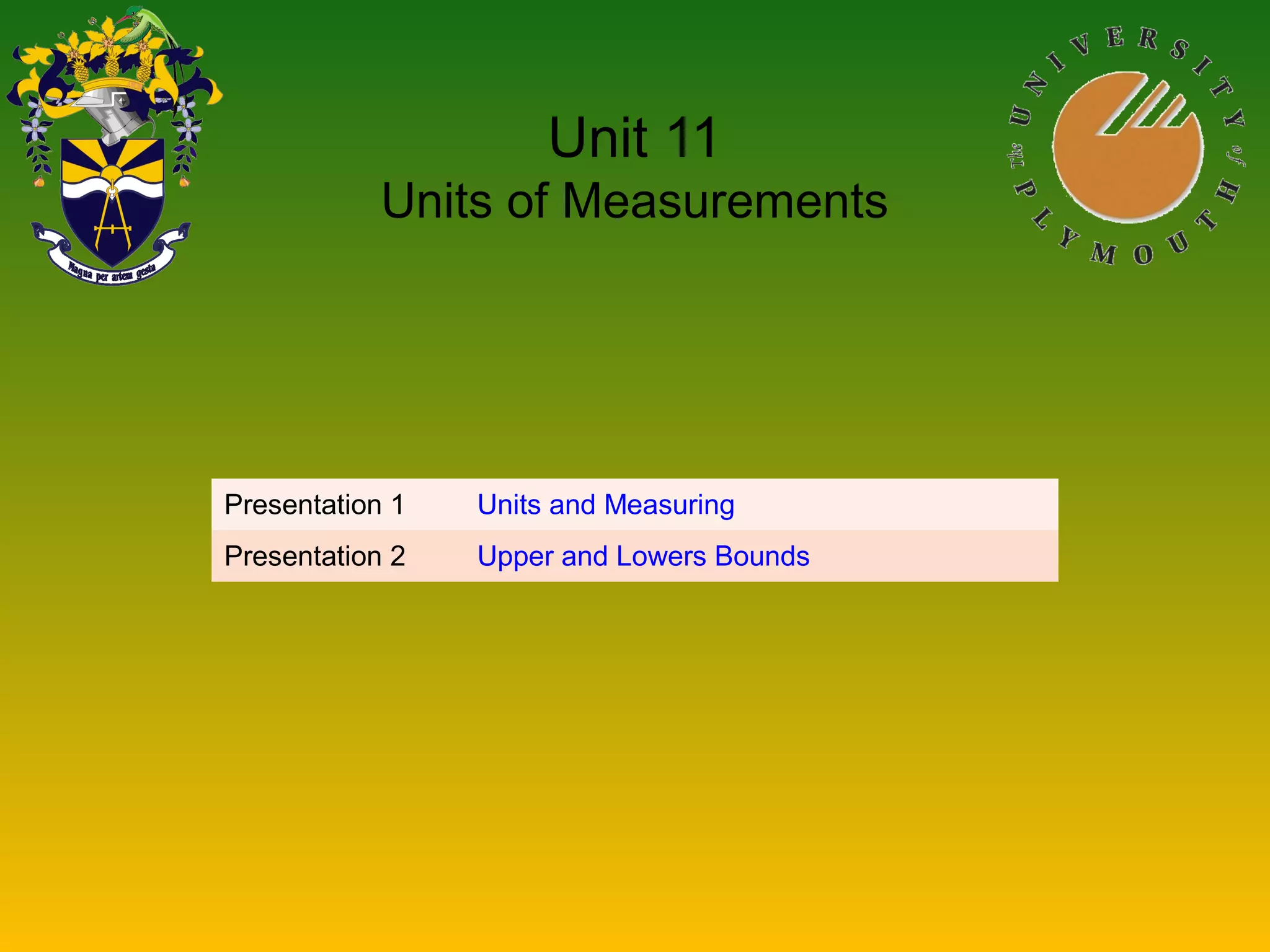 Magna per artem gesta

Unit 11
Units of Measurements

The UNIVERSITY of PLYMOUTH

| Presentation 1 | Units and Measuring |
|---|---|
| Presentation 2 | Upper and Lowers Bounds |